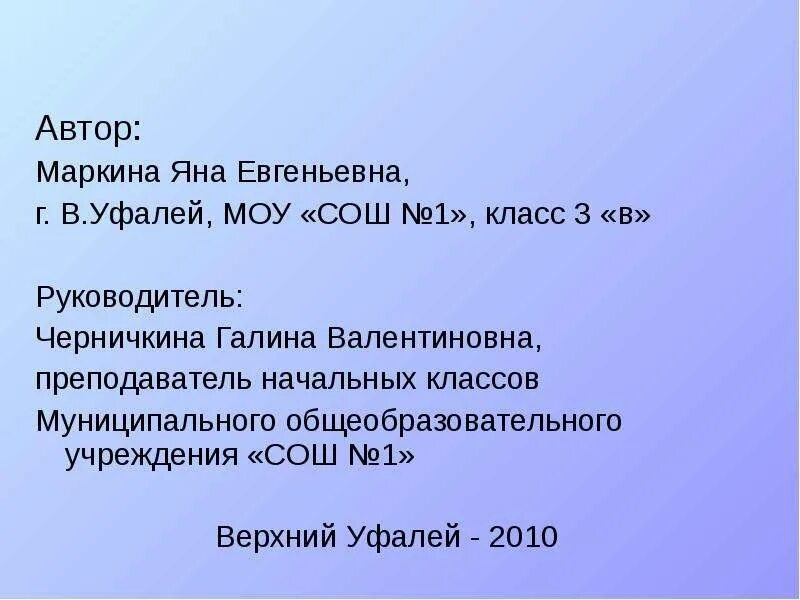 Автор:
Маркина Яна Евгеньевна,
г. В.Уфалей, МОУ «СОШ №1», класс 3 «в»

Руководитель:
Черничкина Галина Валентиновна,
преподаватель начальных классов
Муниципального общеобразовательного учреждения «СОШ №1»

Верхний Уфалей - 2010